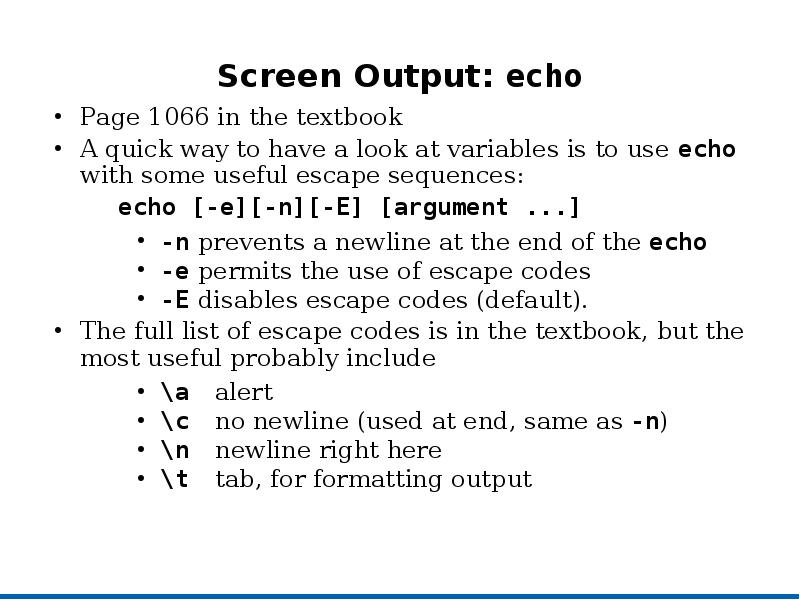 Screen Output: echo

• Page 1066 in the textbook

• A quick way to have a look at variables is to use echo with some useful escape sequences:

echo [-e][-n][-E] [argument ...]

• -n prevents a newline at the end of the echo
• -e permits the use of escape codes
• -E disables escape codes (default).

• The full list of escape codes is in the textbook, but the most useful probably include

• \a alert
• \c no newline (used at end, same as -n)
• \n newline right here
• \t tab, for formatting output